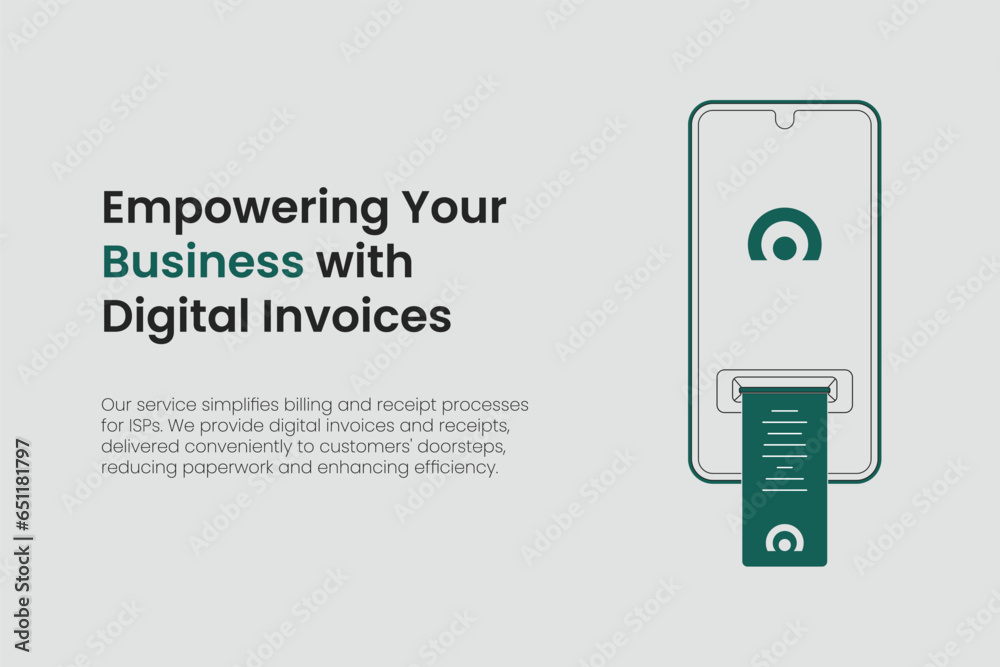 Empowering Your Business with Digital Invoices

Our service simplifies billing and receipt processes for ISPs. We provide digital invoices and receipts, delivered conveniently to customers' doorsteps, reducing paperwork and enhancing efficiency.

Adobe Stock | #651181797